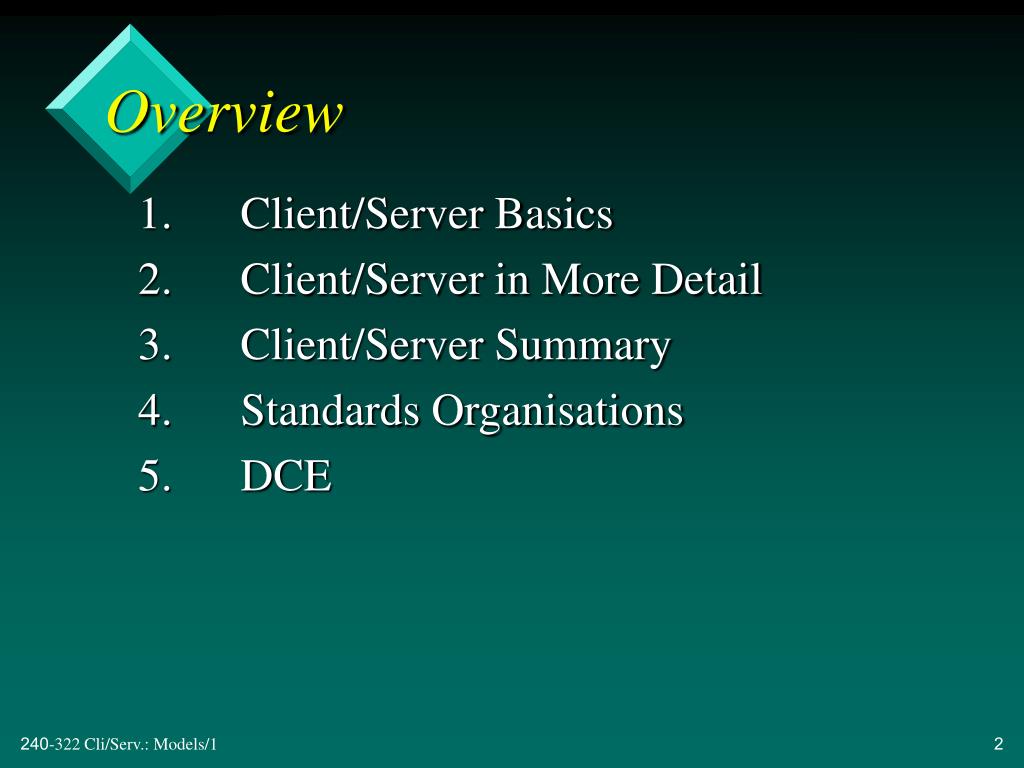 Overview

1. Client/Server Basics
2. Client/Server in More Detail
3. Client/Server Summary
4. Standards Organisations
5. DCE

240-322 Cli/Serv.: Models/1

2